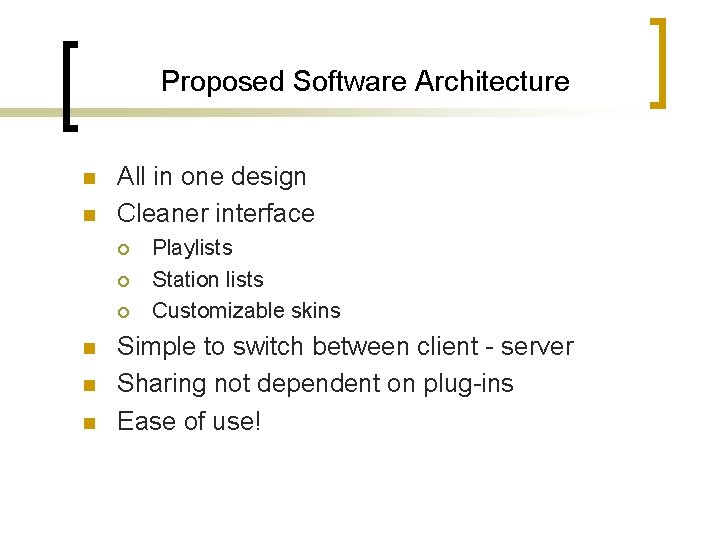 Proposed Software Architecture

- All in one design
- Cleaner interface
  - Playlists
  - Station lists
  - Customizable skins
- Simple to switch between client - server
- Sharing not dependent on plug-ins
- Ease of use!